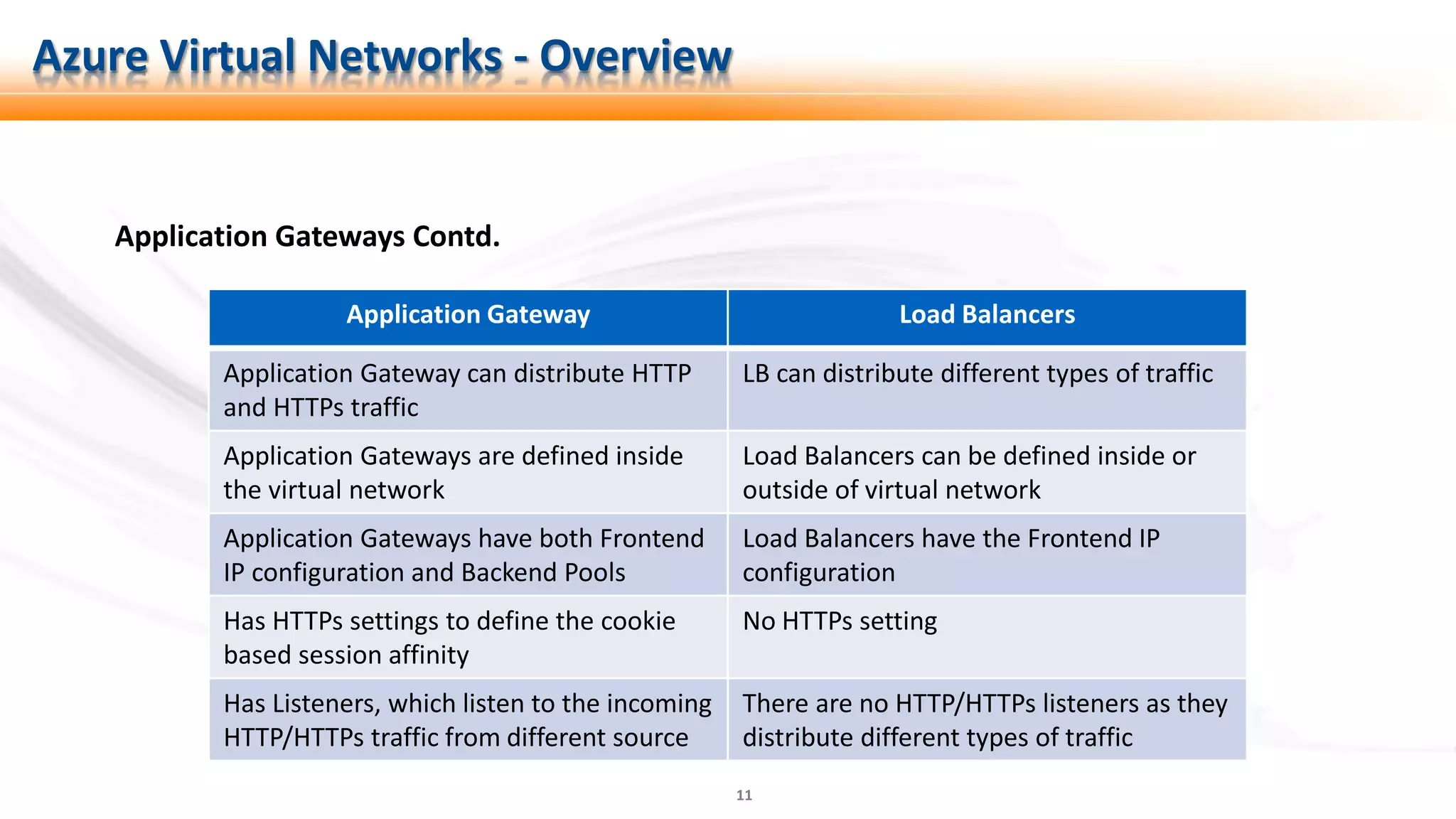 Azure Virtual Networks - Overview

Application Gateways Contd.

| Application Gateway | Load Balancers |
|---|---|
| Application Gateway can distribute HTTP and HTTPs traffic | LB can distribute different types of traffic |
| Application Gateways are defined inside the virtual network | Load Balancers can be defined inside or outside of virtual network |
| Application Gateways have both Frontend IP configuration and Backend Pools | Load Balancers have the Frontend IP configuration |
| Has HTTPs settings to define the cookie based session affinity | No HTTPs setting |
| Has Listeners, which listen to the incoming HTTP/HTTPs traffic from different source | There are no HTTP/HTTPs listeners as they distribute different types of traffic |

11